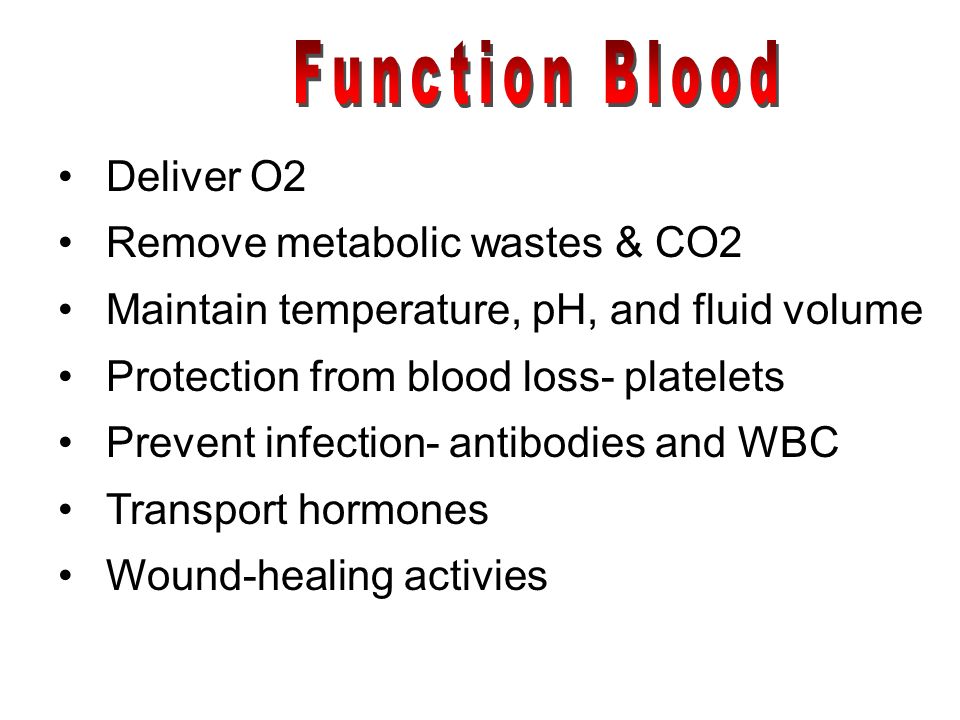 Function Blood

• Deliver O2
• Remove metabolic wastes & CO2
• Maintain temperature, pH, and fluid volume
• Protection from blood loss- platelets
• Prevent infection- antibodies and WBC
• Transport hormones
• Wound-healing activies